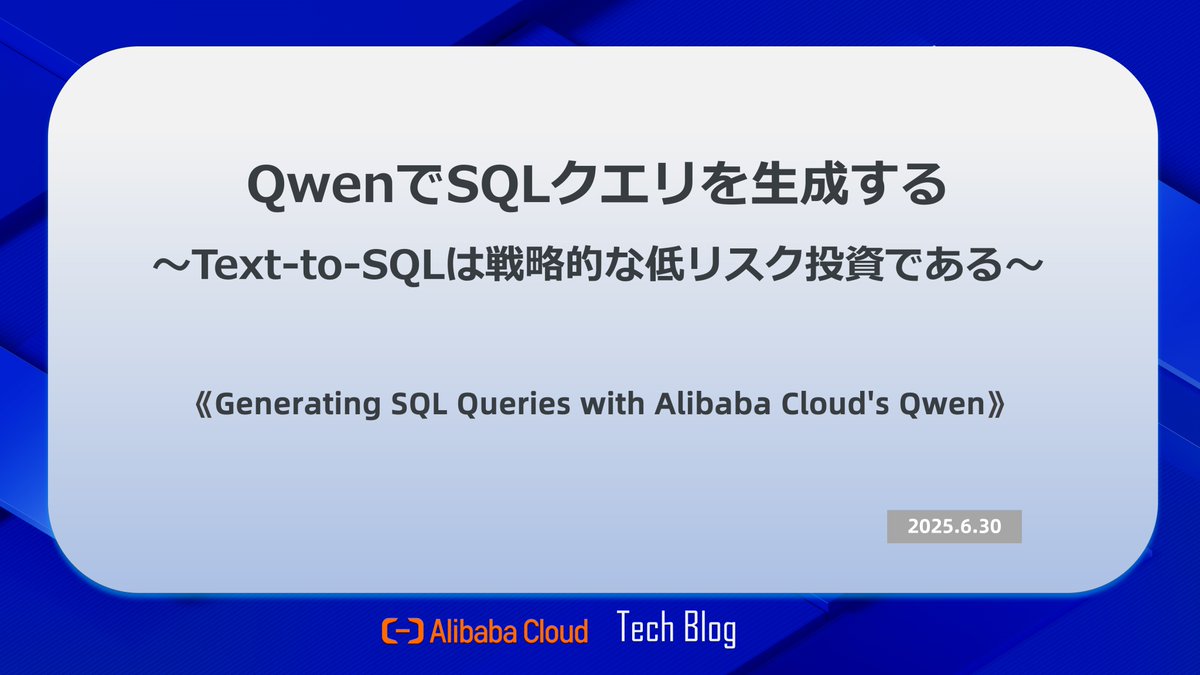 QwenでSQLクエリを生成する
～Text-to-SQLは戦略的な低リスク投資である～

《Generating SQL Queries with Alibaba Cloud's Qwen》

2025.6.30

Alibaba Cloud Tech Blog